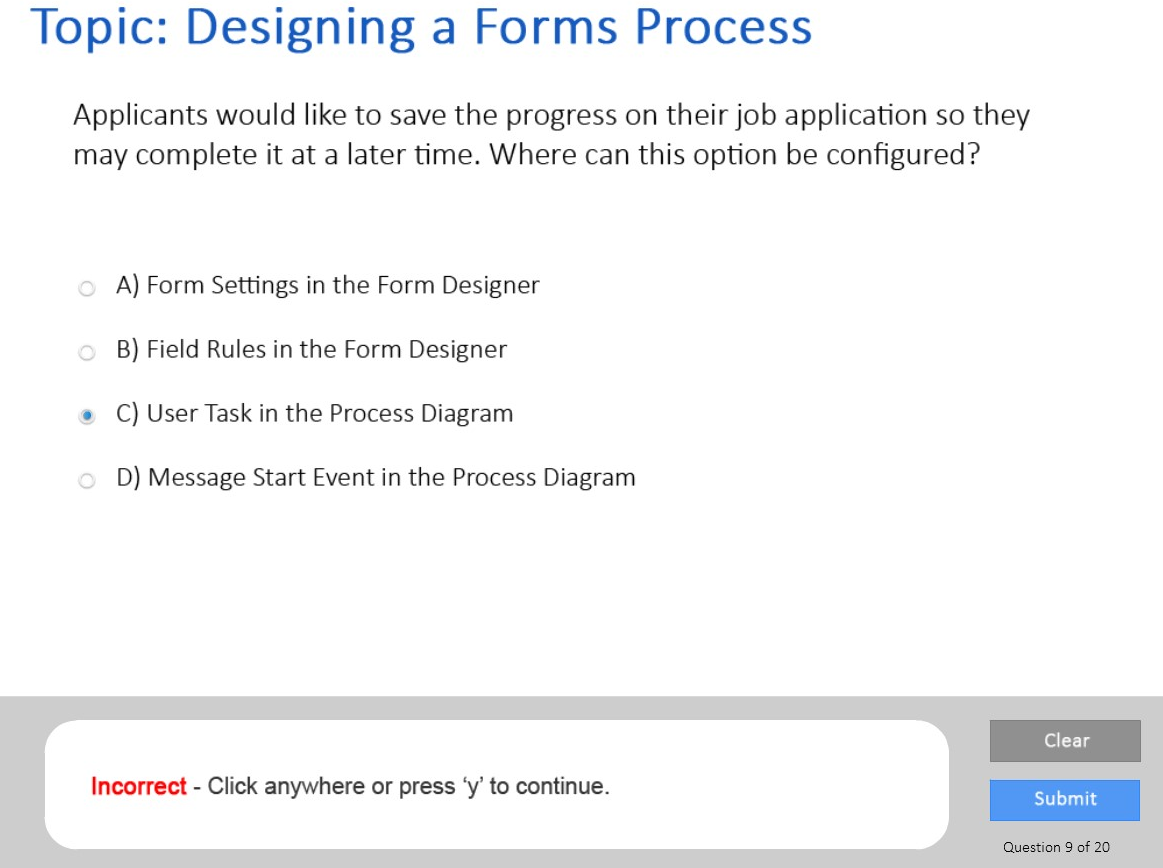 Topic: Designing a Forms Process

Applicants would like to save the progress on their job application so they may complete it at a later time. Where can this option be configured?

A) Form Settings in the Form Designer

B) Field Rules in the Form Designer

C) User Task in the Process Diagram

D) Message Start Event in the Process Diagram

Incorrect - Click anywhere or press ‘y’ to continue.

Clear

Submit

Question 9 of 20